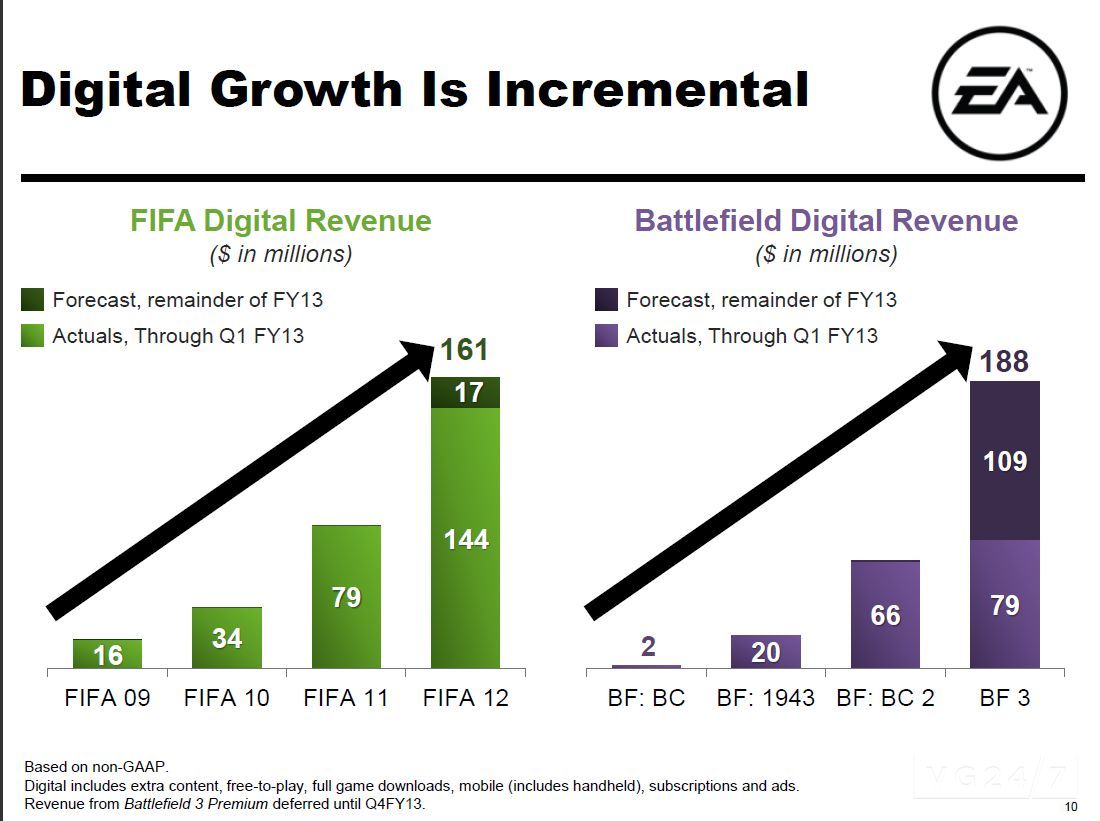 Digital Growth Is Incremental

EA

FIFA Digital Revenue
($ in millions)

Forecast, remainder of FY13
Actuals, Through Q1 FY13

161
17
144
79
34
16

FIFA 09 FIFA 10 FIFA 11 FIFA 12

Battlefield Digital Revenue
($ in millions)

Forecast, remainder of FY13
Actuals, Through Q1 FY13

188
109
79
66
20
2

BF: BC BF: 1943 BF: BC 2 BF 3

Based on non-GAAP.
Digital includes extra content, free-to-play, full game downloads, mobile (includes handheld), subscriptions and ads.
Revenue from Battlefield 3 Premium deferred until Q4FY13.

VG24/7

10